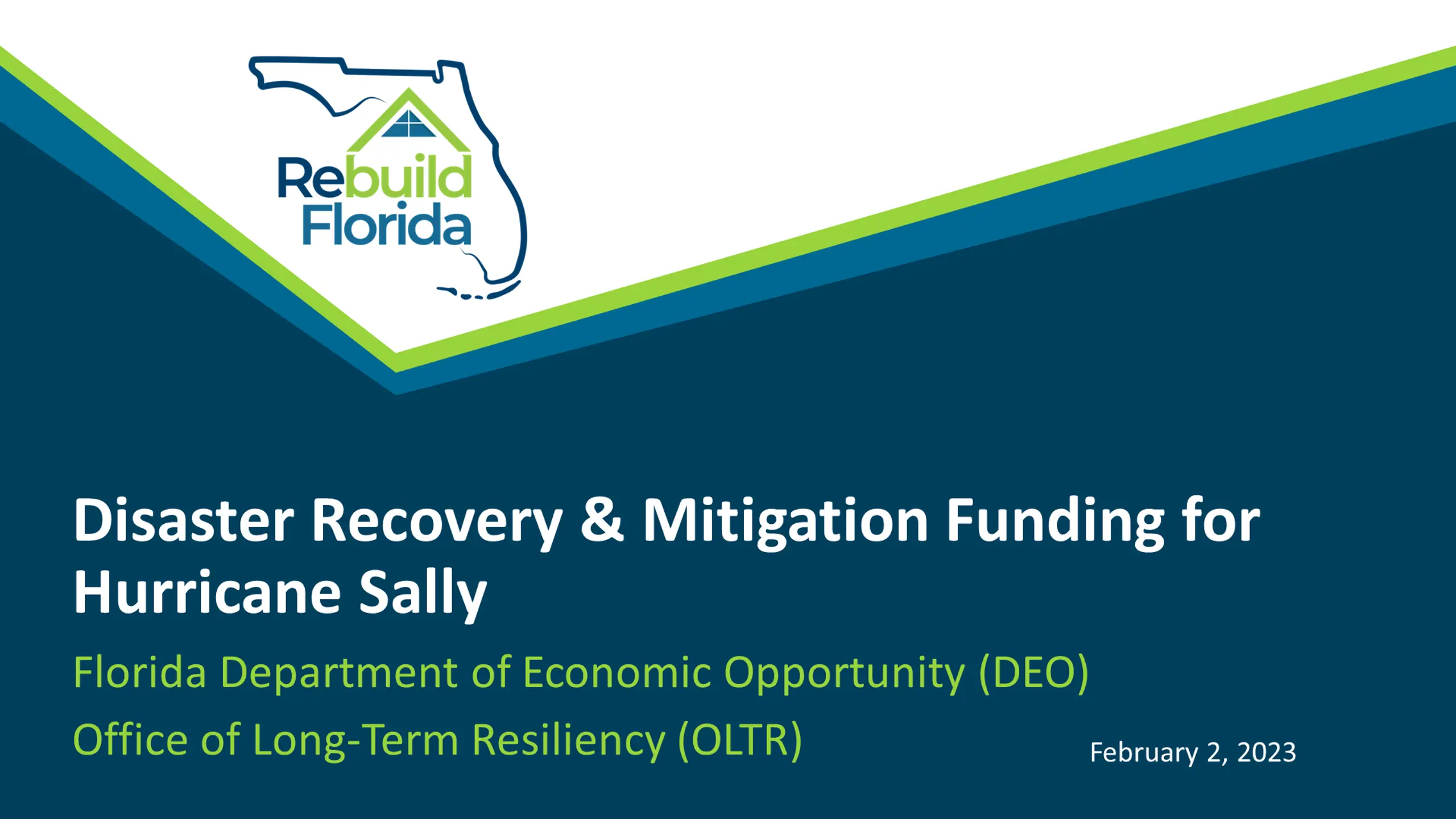 Rebuild Florida

Disaster Recovery & Mitigation Funding for Hurricane Sally

Florida Department of Economic Opportunity (DEO)

Office of Long-Term Resiliency (OLTR)

February 2, 2023